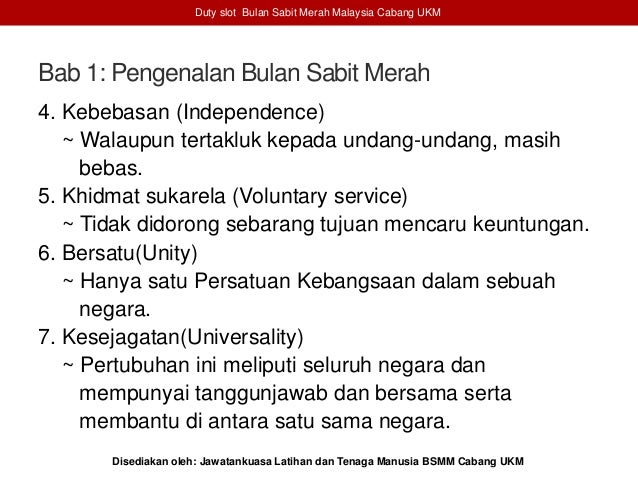 Duty slot Bulan Sabit Merah Malaysia Cabang UKM

Bab 1: Pengenalan Bulan Sabit Merah

4. Kebebasan (Independence)
~ Walaupun tertakluk kepada undang-undang, masih bebas.
5. Khidmat sukarela (Voluntary service)
~ Tidak didorong sebarang tujuan mencaru keuntungan.
6. Bersatu(Unity)
~ Hanya satu Persatuan Kebangsaan dalam sebuah negara.
7. Kesejagatan(Universality)
~ Pertubuhan ini meliputi seluruh negara dan mempunyai tanggunjawab dan bersama serta membantu di antara satu sama negara.

Disediakan oleh: Jawatankuasa Latihan dan Tenaga Manusia BSMM Cabang UKM